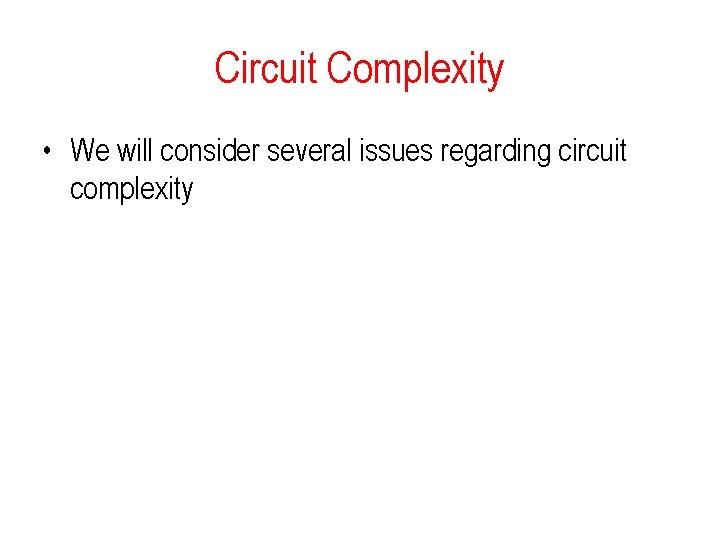 Circuit Complexity

• We will consider several issues regarding circuit complexity